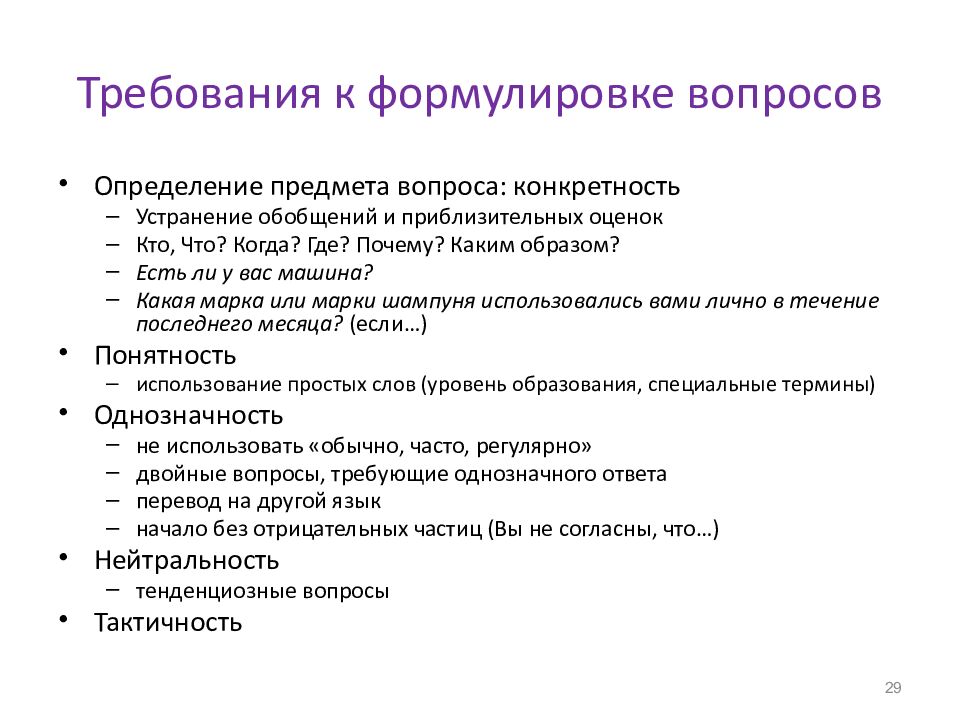 Требования к формулировке вопросов

• Определение предмета вопроса: конкретность
– Устранение обобщений и приблизительных оценок
– Кто, Что? Когда? Где? Почему? Каким образом?
– Есть ли у вас машина?
– Какая марка или марки шампуня использовались вами лично в течение последнего месяца? (если…)
• Понятность
– использование простых слов (уровень образования, специальные термины)
• Однозначность
– не использовать «обычно, часто, регулярно»
– двойные вопросы, требующие однозначного ответа
– перевод на другой язык
– начало без отрицательных частиц (Вы не согласны, что…)
• Нейтральность
– тенденциозные вопросы
• Тактичность

29